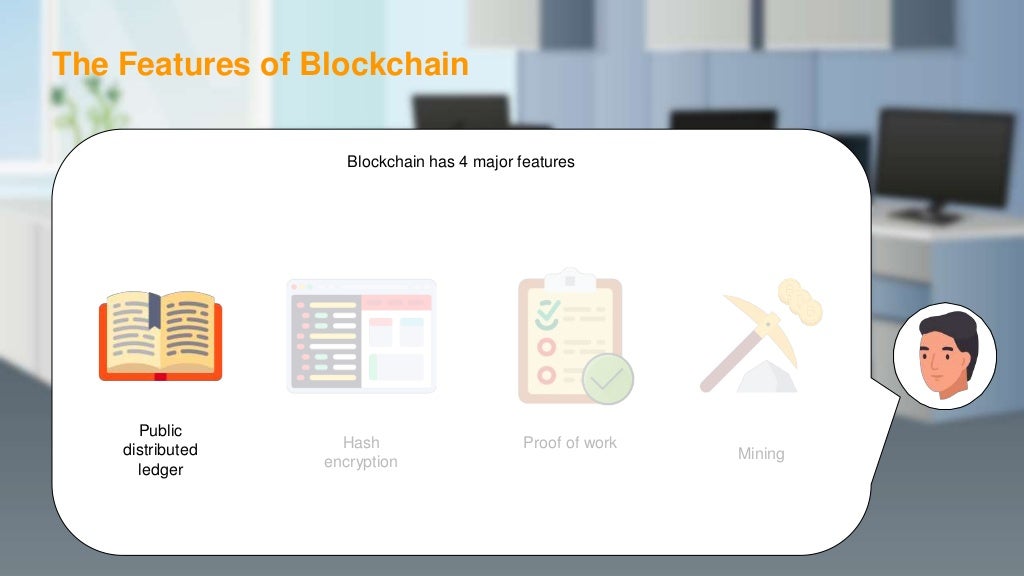 The Features of Blockchain

Blockchain has 4 major features

Public distributed ledger

Hash encryption

Proof of work

Mining